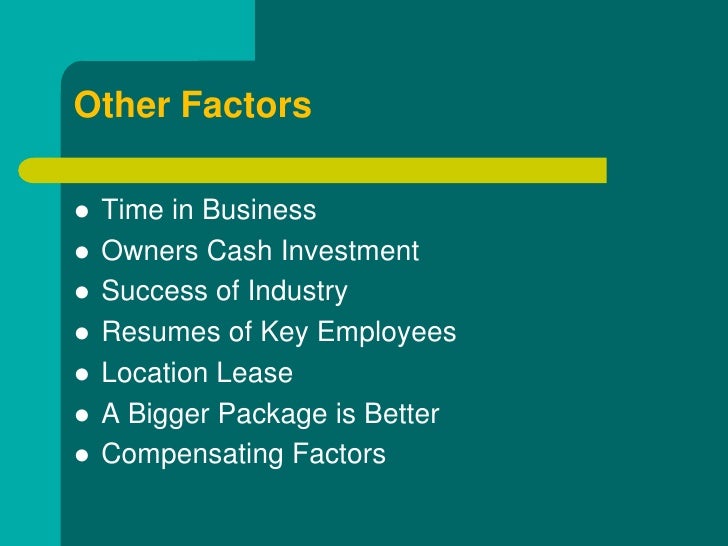 Other Factors

- Time in Business
- Owners Cash Investment
- Success of Industry
- Resumes of Key Employees
- Location Lease
- A Bigger Package is Better
- Compensating Factors